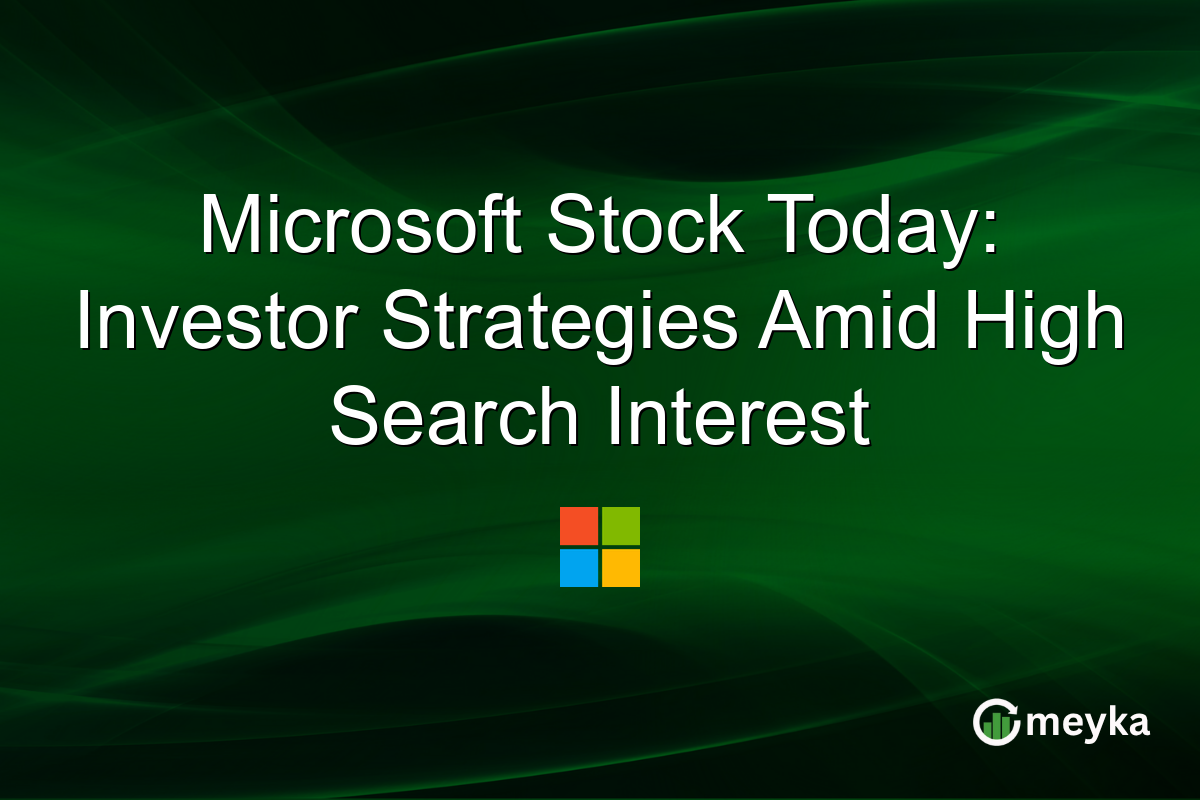 Microsoft Stock Today: Investor Strategies Amid High Search Interest

meyka